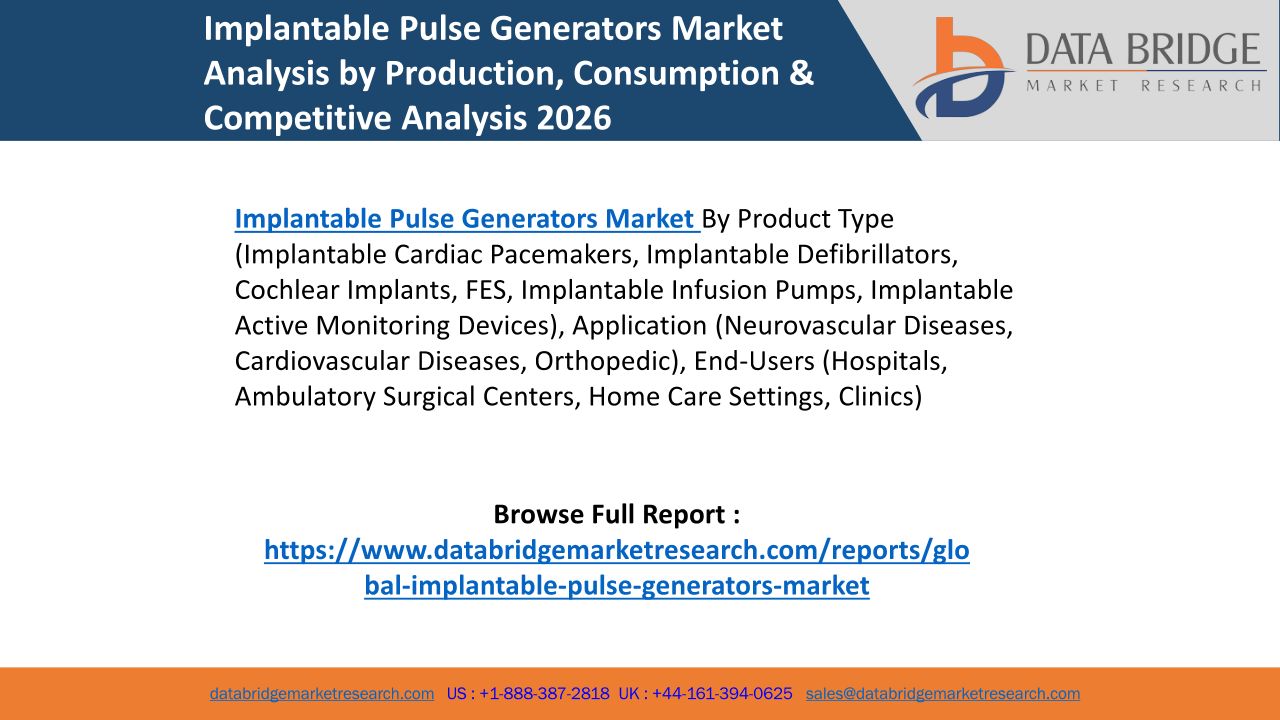 Implantable Pulse Generators Market Analysis by Production, Consumption & Competitive Analysis 2026

DATA BRIDGE
MARKET RESEARCH

Implantable Pulse Generators Market By Product Type (Implantable Cardiac Pacemakers, Implantable Defibrillators, Cochlear Implants, FES, Implantable Infusion Pumps, Implantable Active Monitoring Devices), Application (Neurovascular Diseases, Cardiovascular Diseases, Orthopedic), End-Users (Hospitals, Ambulatory Surgical Centers, Home Care Settings, Clinics)

Browse Full Report :
https://www.databridgemarketresearch.com/reports/global-implantable-pulse-generators-market

databridgemarketresearch.com US : +1-888-387-2818 UK : +44-161-394-0625 sales@databridgemarketresearch.com